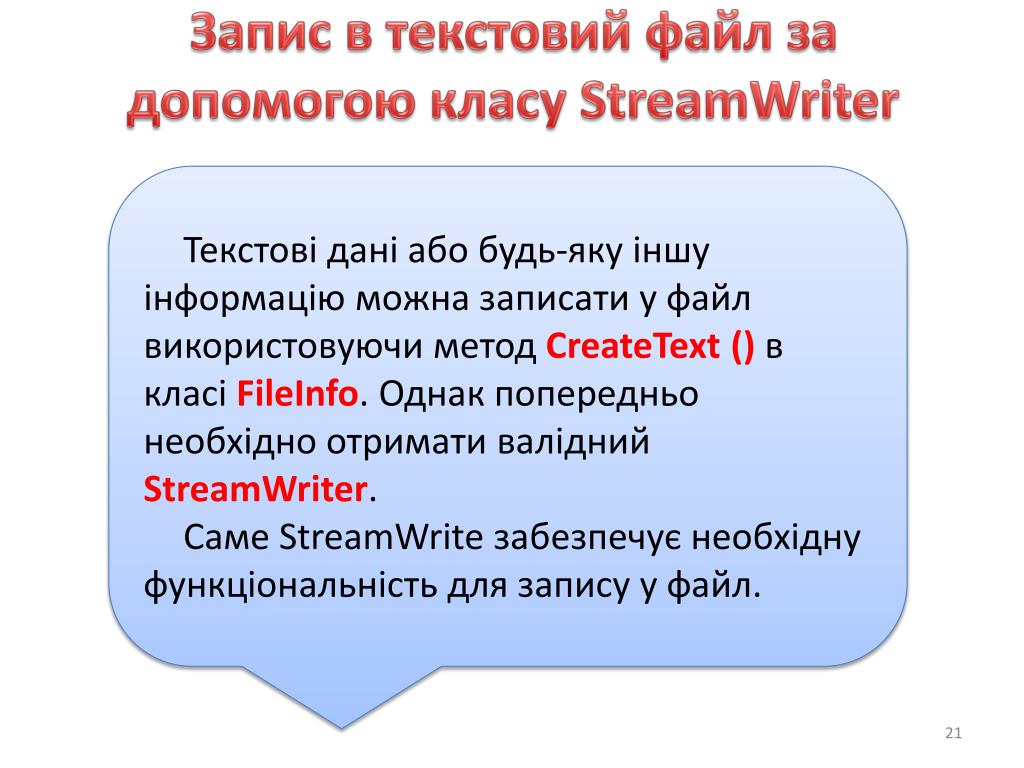 Запис в текстовий файл за допомогою класу StreamWriter

Текстові дані або будь-яку іншу інформацію можна записати у файл використовуючи метод CreateText () в класі FileInfo. Однак попередньо необхідно отримати валідний StreamWriter.

Саме StreamWrite забезпечує необхідну функціональність для запису у файл.

21